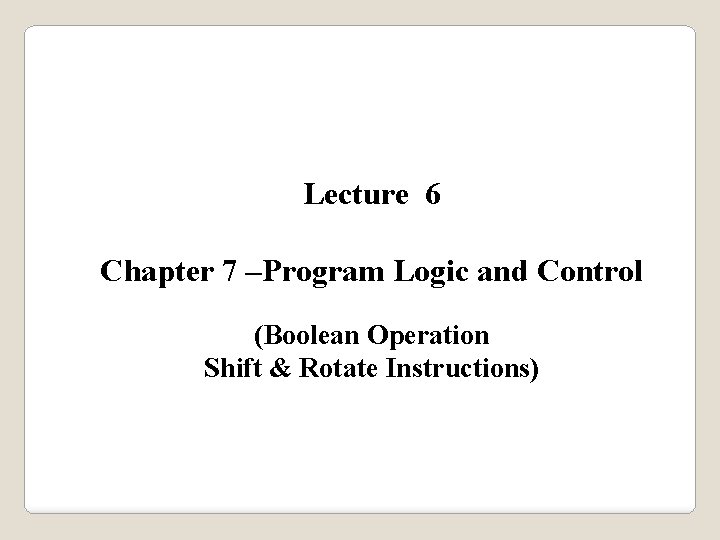 Lecture 6

Chapter 7 –Program Logic and Control

(Boolean Operation
Shift & Rotate Instructions)